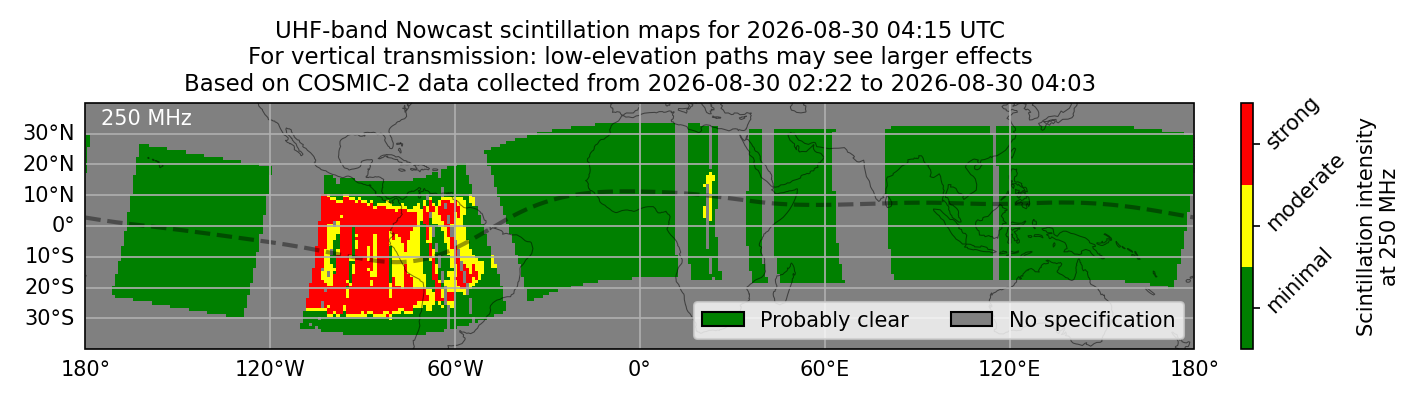 UHF-band Nowcast scintillation maps for 2026-08-30 04:15 UTC
For vertical transmission: low-elevation paths may see larger effects
Based on COSMIC-2 data collected from 2026-08-30 02:22 to 2026-08-30 04:03

250 MHz

30°N
20°N
10°N
0°
10°S
20°S
30°S

180° 120°W 60°W 0° 60°E 120°E 180°

Probably clear
No specification

strong
moderate
minimal

Scintillation intensity at 250 MHz